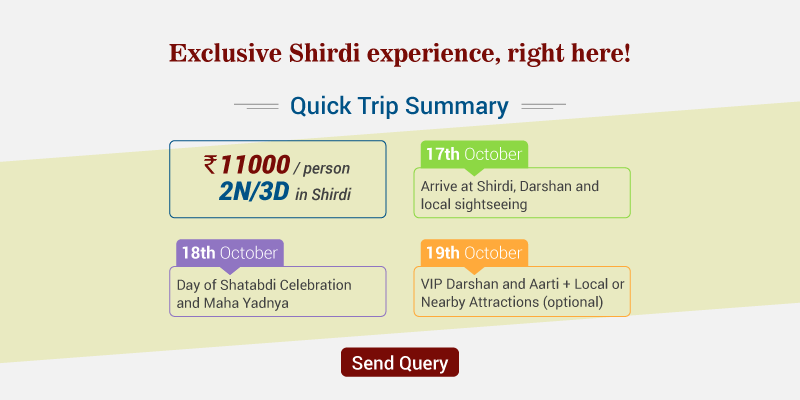 Exclusive Shirdi experience, right here!

Quick Trip Summary

₹11000 / person
2N/3D in Shirdi

17th October
Arrive at Shirdi, Darshan and local sightseeing

18th October
Day of Shatabdi Celebration and Maha Yadnya

19th October
VIP Darshan and Aarti + Local or Nearby Attractions (optional)

Send Query